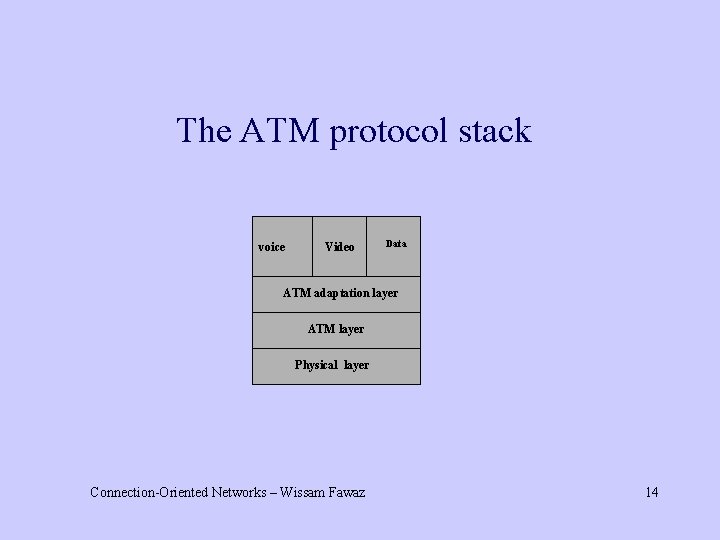 The ATM protocol stack

voice
Video
Data
ATM adaptation layer
ATM layer
Physical layer

Connection-Oriented Networks – Wissam Fawaz

14